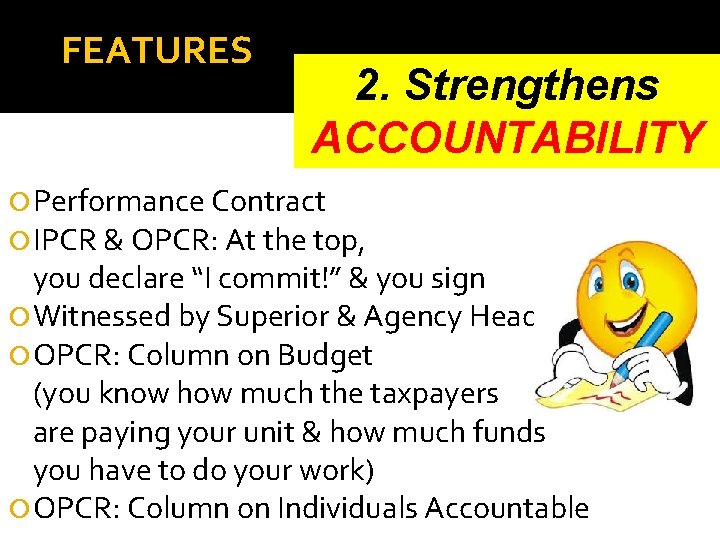 FEATURES

2. Strengthens ACCOUNTABILITY

Performance Contract

IPCR & OPCR: At the top, you declare “I commit!” & you sign

Witnessed by Superior & Agency Heac

OPCR: Column on Budget (you know how much the taxpayers are paying your unit & how much funds you have to do your work)

OPCR: Column on Individuals Accountable